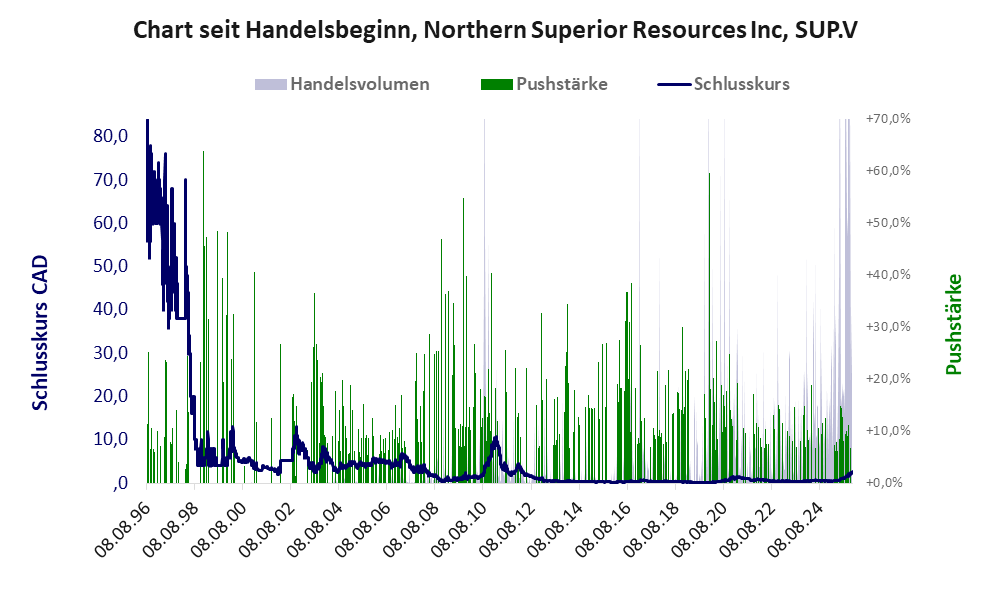 Chart seit Handelsbeginn, Northern Superior Resources Inc, SUP.V

Handelsvolumen Pushstärke Schlusskurs

Schlusskurs CAD

80,0
70,0
60,0
50,0
40,0
30,0
20,0
10,0
,0

+70,0%
+60,0%
+50,0%
+40,0%
+30,0%
+20,0%
+10,0%
+0,0%

Pushstärke

08.08.96
08.08.98
08.08.00
08.08.02
08.08.04
08.08.06
08.08.08
08.08.10
08.08.12
08.08.14
08.08.16
08.08.18
08.08.20
08.08.22
08.08.24